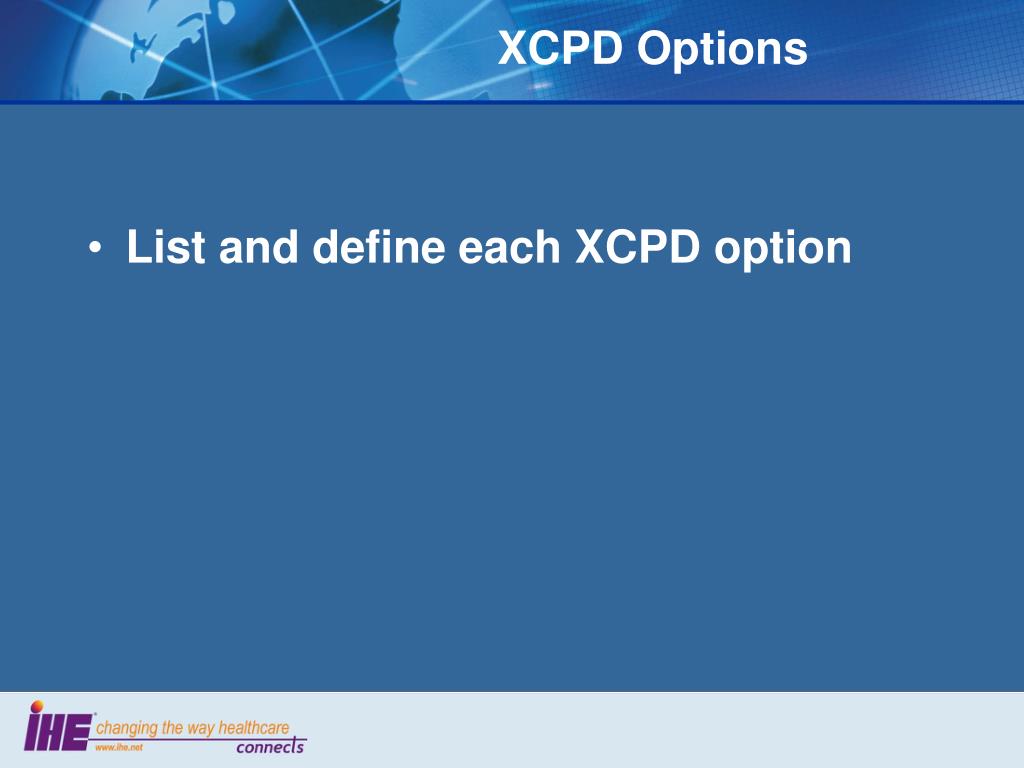 XCPD Options

• List and define each XCPD option

IHE changing the way healthcare connects
www.ihe.net